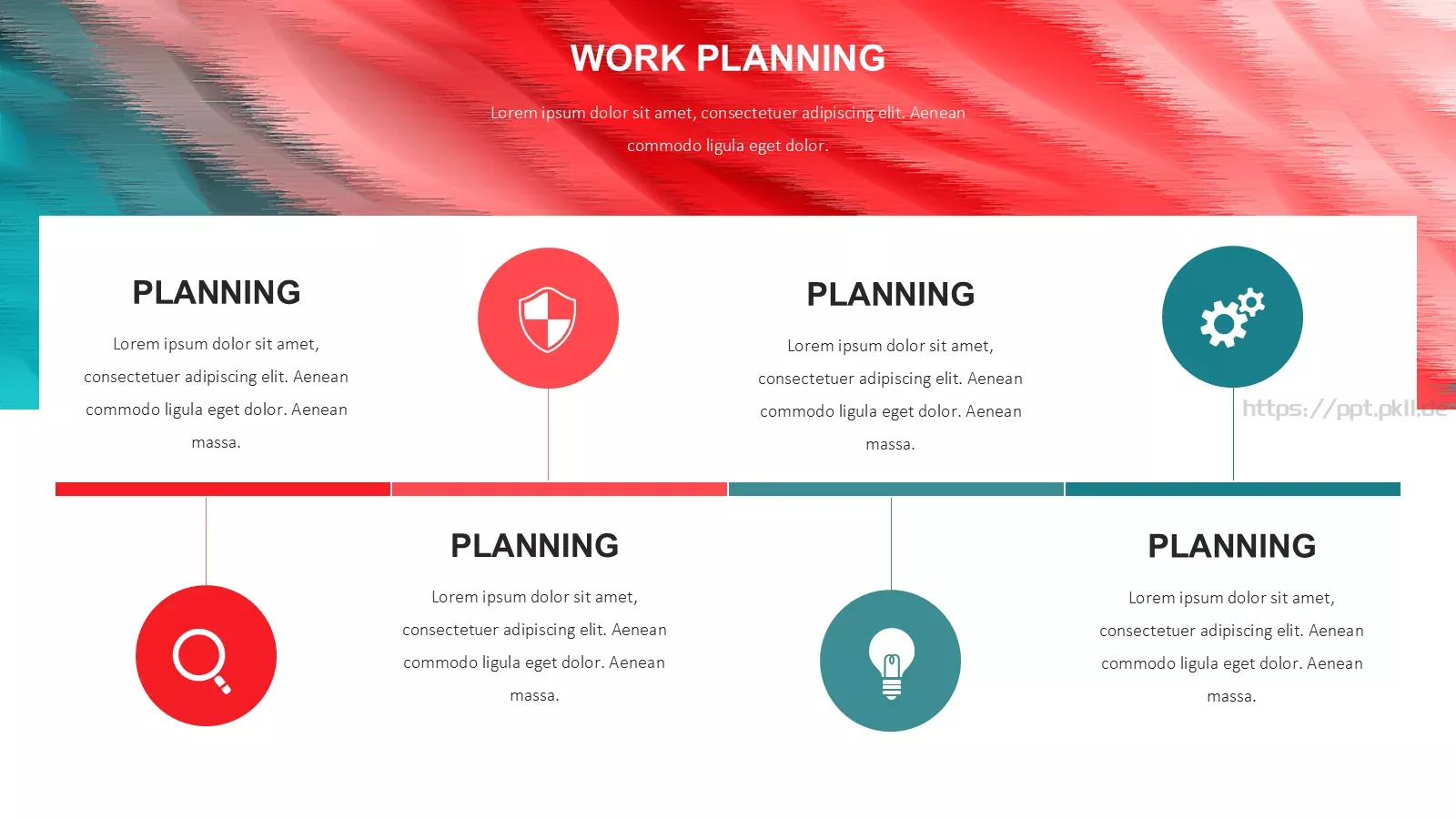 WORK PLANNING

Lorem ipsum dolor sit amet, consectetuer adipiscing elit. Aenean commodo ligula eget dolor.

PLANNING

Lorem ipsum dolor sit amet, consectetuer adipiscing elit. Aenean commodo ligula eget dolor. Aenean massa.

PLANNING

Lorem ipsum dolor sit amet, consectetuer adipiscing elit. Aenean commodo ligula eget dolor. Aenean massa.

https://ppt.pkll.de

PLANNING

Lorem ipsum dolor sit amet, consectetuer adipiscing elit. Aenean commodo ligula eget dolor. Aenean massa.

PLANNING

Lorem ipsum dolor sit amet, consectetuer adipiscing elit. Aenean commodo ligula eget dolor. Aenean massa.